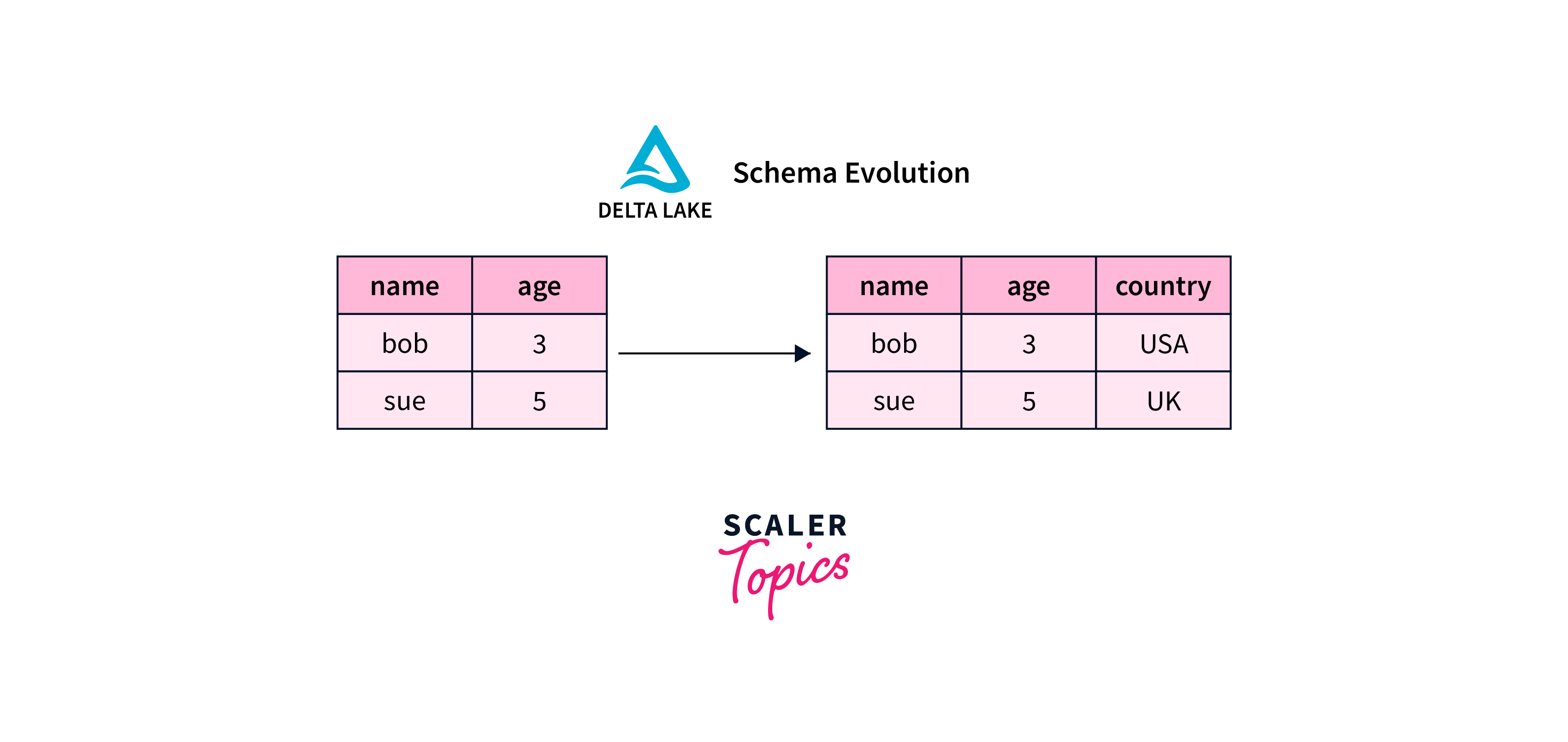 DELTA LAKE

Schema Evolution

| name | age |
|---|---|
| bob | 3 |
| sue | 5 |

| name | age | country |
|---|---|---|
| bob | 3 | USA |
| sue | 5 | UK |

SCALER
Topics